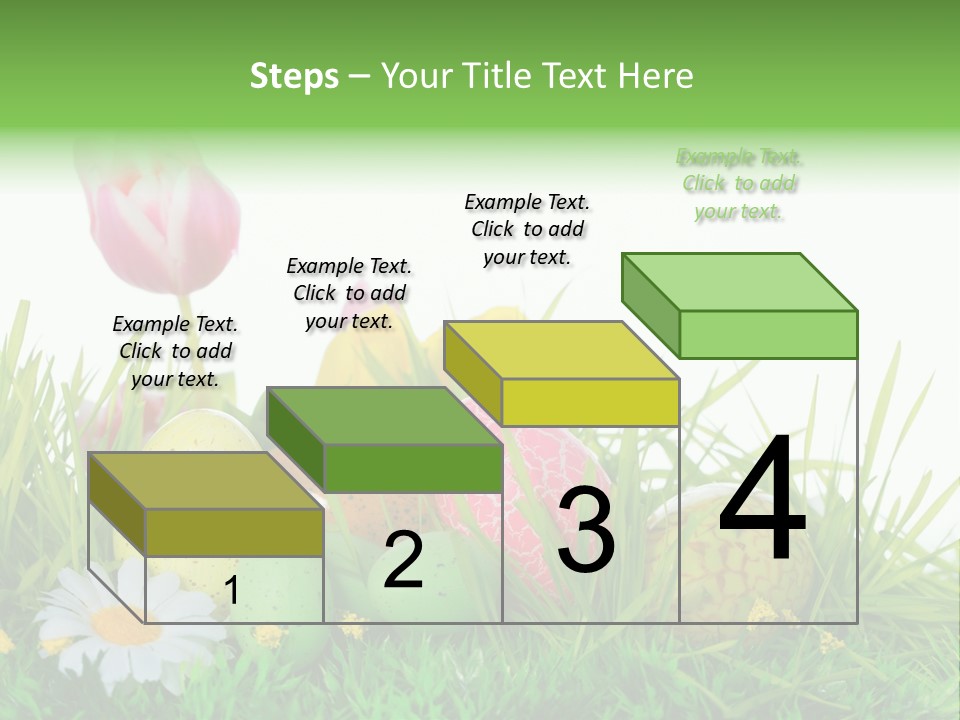 Steps – Your Title Text Here

Example Text. Click to add your text.

Example Text. Click to add your text.

Example Text. Click to add your text.

Example Text. Click to add your text.

1

2

3

4